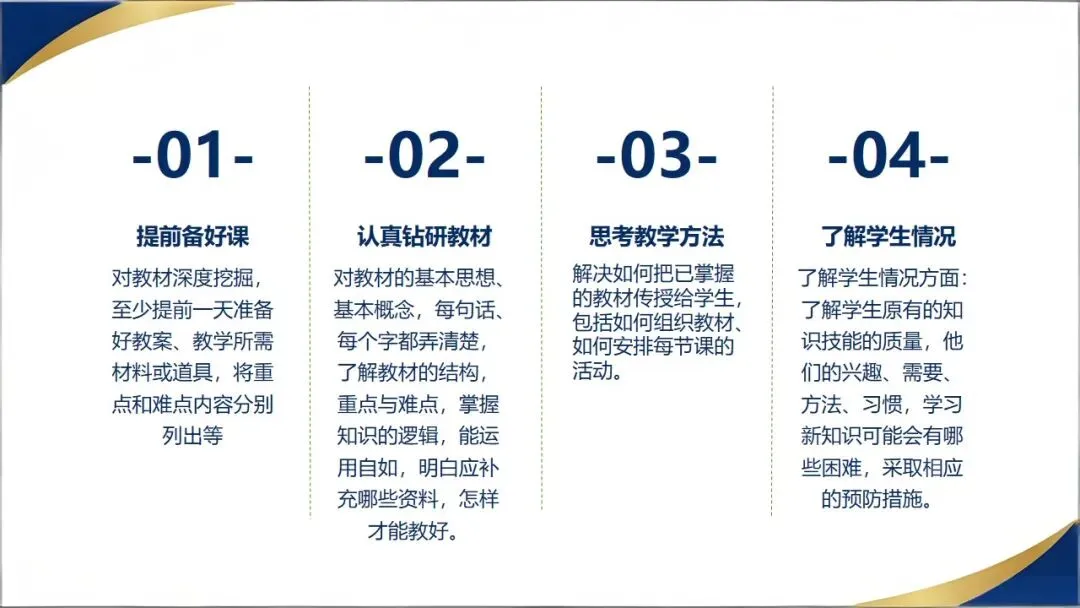 -01-

提前备好课

对教材深度挖掘，至少提前一天准备好教案、教学所需材料或道具，将重点和难点内容分别列出等

-02-

认真钻研教材

对教材的基本思想、基本概念，每句话、每个字都弄清楚，了解教材的结构，重点与难点，掌握知识的逻辑，能运用自如，明白应补充哪些资料，怎样才能教好。

-03-

思考教学方法

解决如何把已掌握的教材传授给学生，包括如何组织教材、如何安排每节课的活动。

-04-

了解学生情况

了解学生情况方面：了解学生原有的知识技能的质量，他们的兴趣、需要、方法、习惯，学习新知识可能会有哪些困难，采取相应的预防措施。